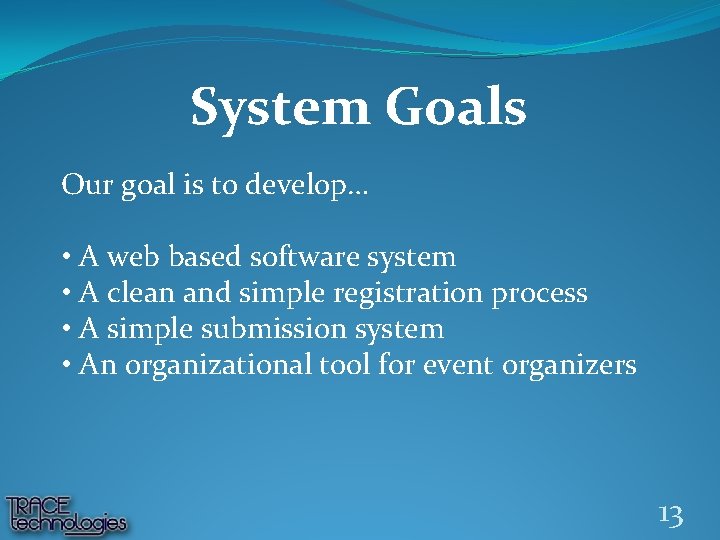 System Goals

Our goal is to develop…

• A web based software system
• A clean and simple registration process
• A simple submission system
• An organizational tool for event organizers

TRACE technologies

13